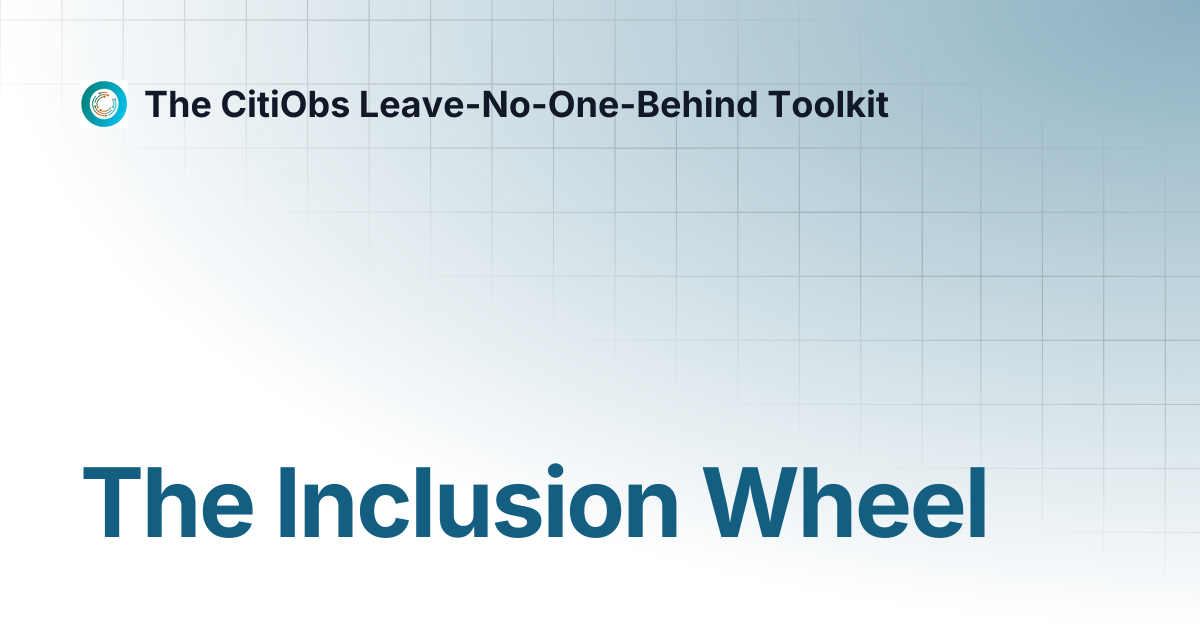 The CitiObs Leave-No-One-Behind Toolkit

The Inclusion Wheel